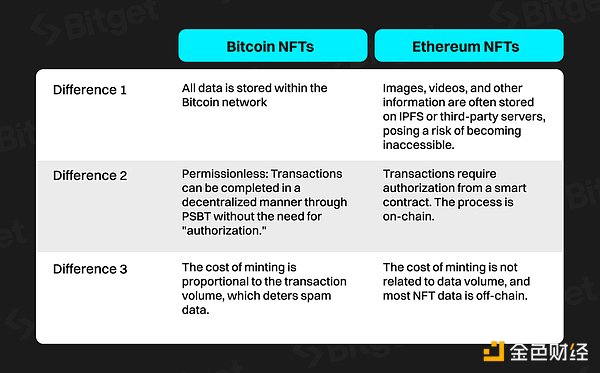 Bitget

| | Bitcoin NFTs | Ethereum NFTs |
|---|---|---|
| Difference 1 | All data is stored within the Bitcoin network | Images, videos, and other information are often stored on IPFS or third-party servers, posing a risk of becoming inaccessible. |
| Difference 2 | Permissionless: Transactions can be completed in a decentralized manner through PSBT without the need for "authorization." | Transactions require authorization from a smart contract. The process is on-chain. |
| Difference 3 | The cost of minting is proportional to the transaction volume, which deters spam data. | The cost of minting is not related to data volume, and most NFT data is off-chain. |

金色财经